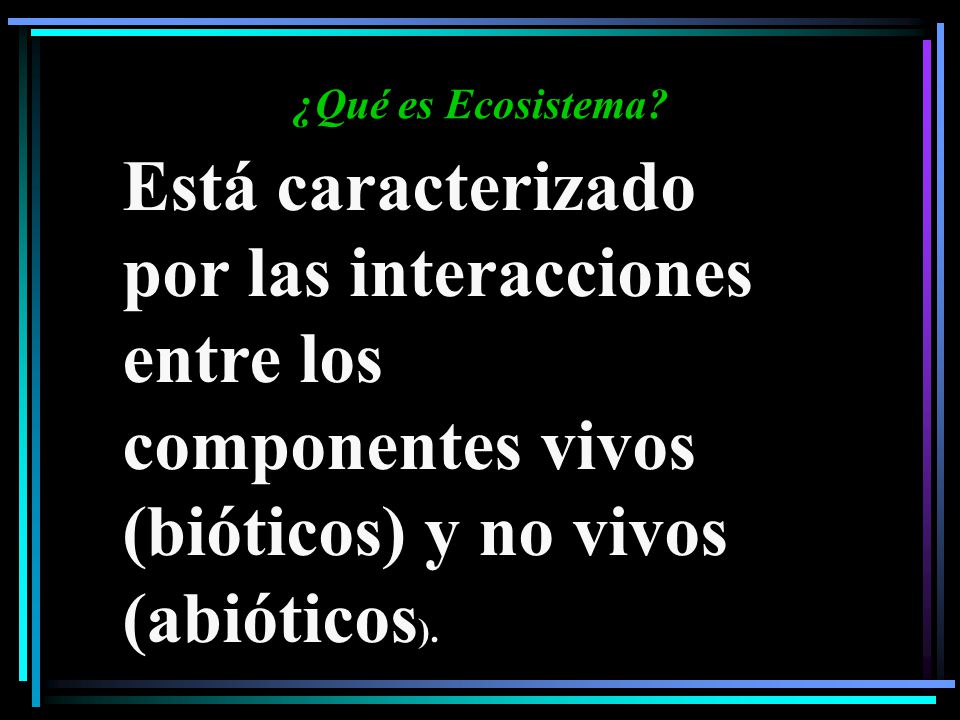 ¿Qué es Ecosistema?

Está caracterizado por las interacciones entre los componentes vivos (bióticos) y no vivos (abióticos).